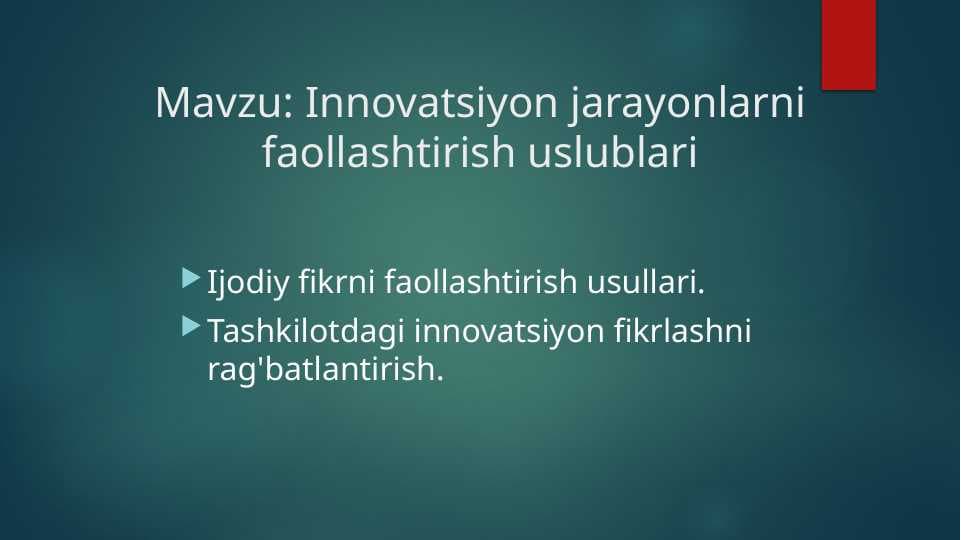 Mavzu: Innovatsiyon jarayonlarni faollashtirish uslublari

Ijodiy fikrni faollashtirish usullari.

Tashkilotdagi innovatsiyon fikrlashni rag'batlantirish.